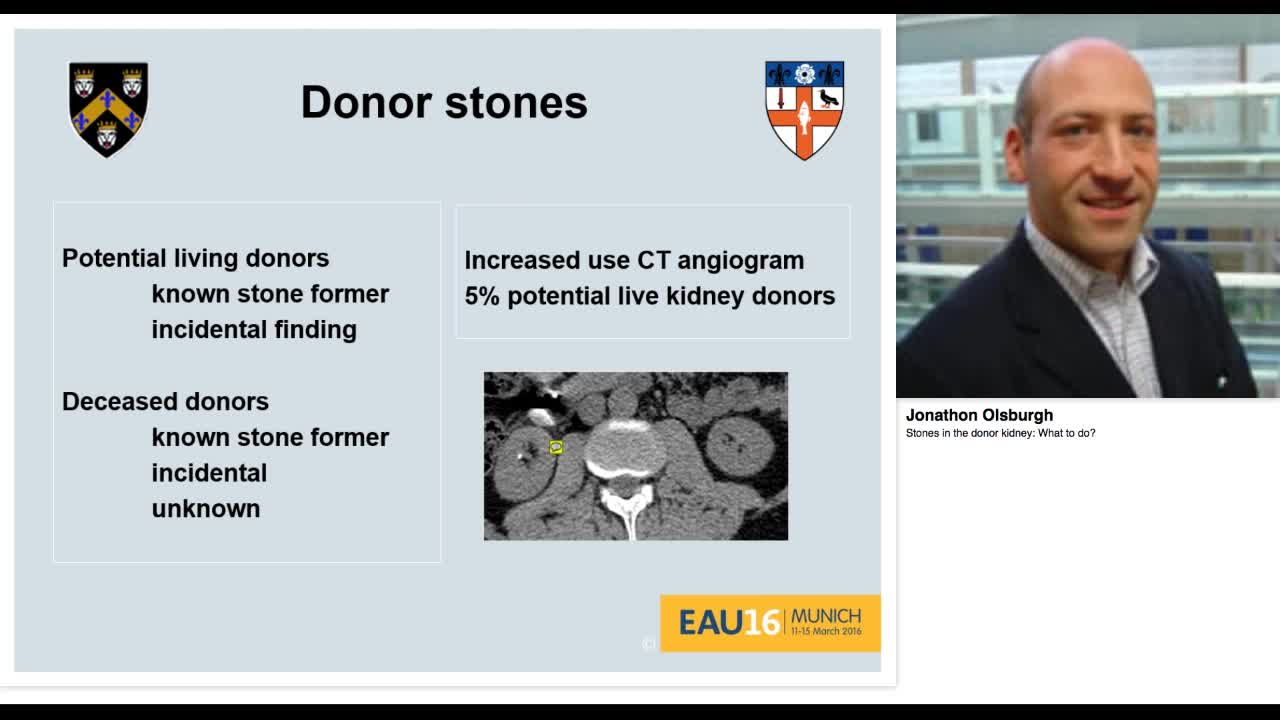 Donor stones

Potential living donors
known stone former
incidental finding

Deceased donors
known stone former
incidental
unknown

Increased use CT angiogram
5% potential live kidney donors

EAU16 MUNICH 11-15 March 2016

Jonathon Olsburgh
Stones in the donor kidney: What to do?